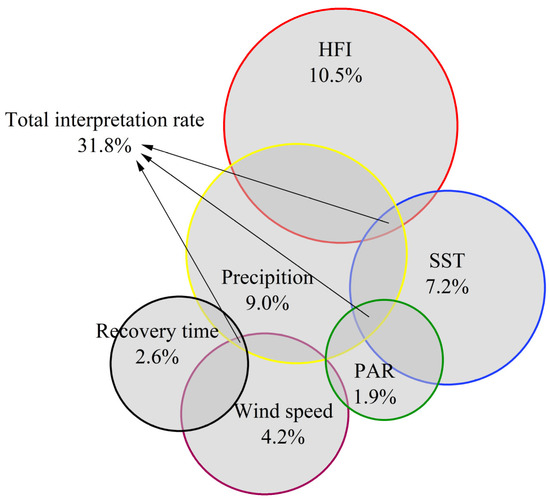 HFI
10.5%

Total interpretation rate
31.8%

SST
7.2%

Precipition
9.0%

Recovery time
2.6%

PAR
1.9%

Wind speed
4.2%